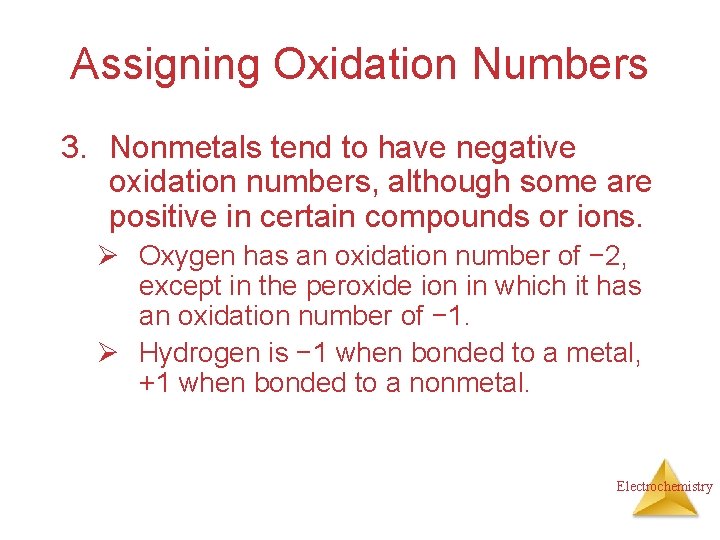 Assigning Oxidation Numbers

3. Nonmetals tend to have negative oxidation numbers, although some are positive in certain compounds or ions.

➢ Oxygen has an oxidation number of −2, except in the peroxide ion in which it has an oxidation number of −1.

➢ Hydrogen is −1 when bonded to a metal, +1 when bonded to a nonmetal.

Electrochemistry